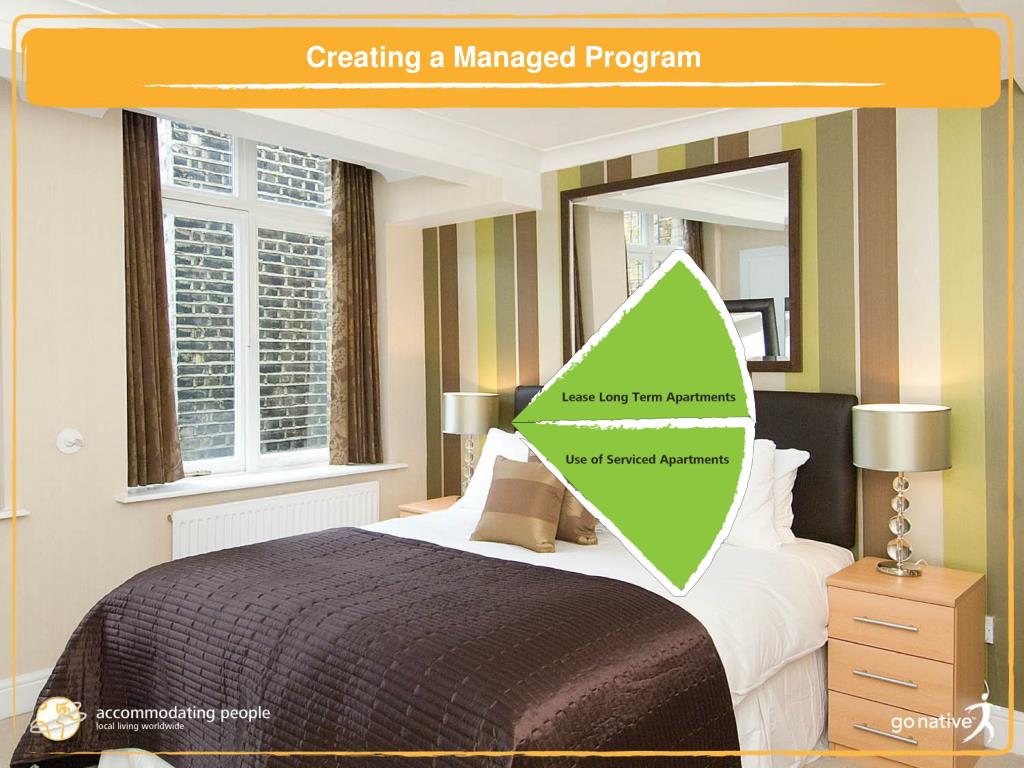 Creating a Managed Program

Lease Long Term Apartments

Use of Serviced Apartments

accommodating people
local living worldwide

go native